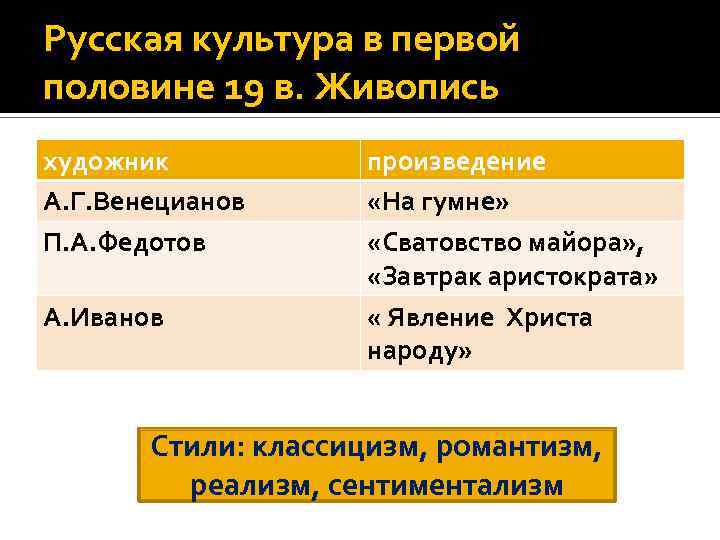 Русская культура в первой половине 19 в. Живопись

| художник | произведение |
|---|---|
| А.Г.Венецианов | «На гумне» |
| П.А.Федотов | «Сватовство майора», «Завтрак аристократа» |
| А.Иванов | « Явление Христа народу» |

Стили: классицизм, романтизм, реализм, сентиментализм